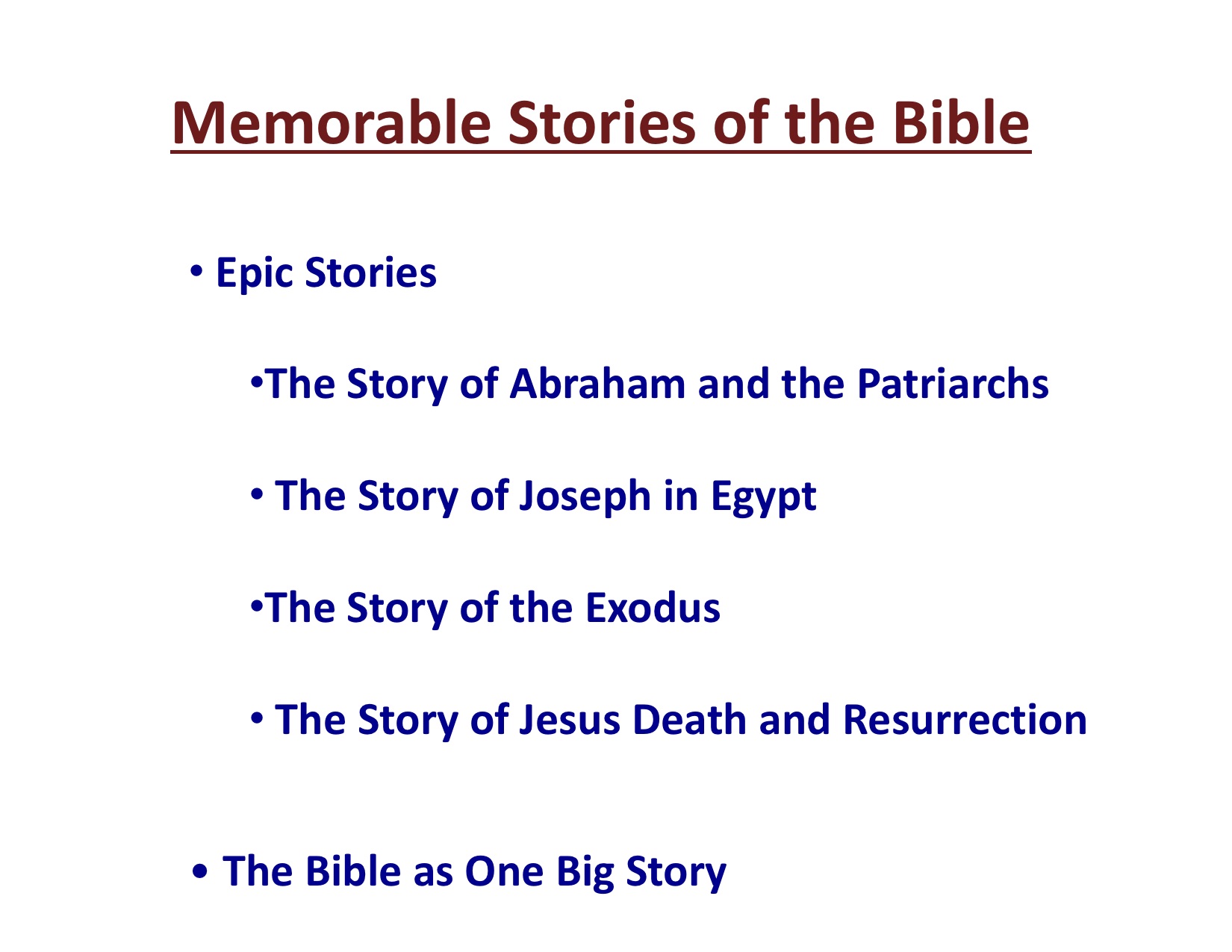 Memorable Stories of the Bible

• Epic Stories

•The Story of Abraham and the Patriarchs

• The Story of Joseph in Egypt

•The Story of the Exodus

• The Story of Jesus Death and Resurrection

• The Bible as One Big Story